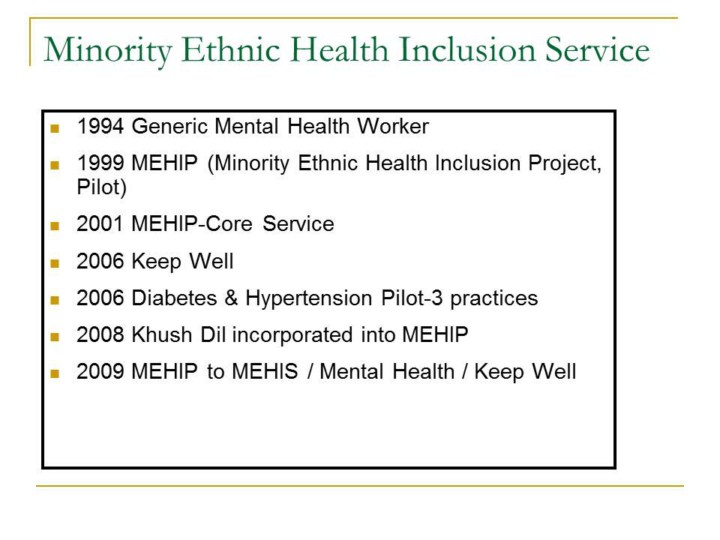 Minority Ethnic Health Inclusion Service

- 1994 Generic Mental Health Worker
- 1999 MEHIP (Minority Ethnic Health Inclusion Project, Pilot)
- 2001 MEHIP-Core Service
- 2006 Keep Well
- 2006 Diabetes & Hypertension Pilot-3 practices
- 2008 Khush Dil incorporated into MEHIP
- 2009 MEHIP to MEHIS / Mental Health / Keep Well